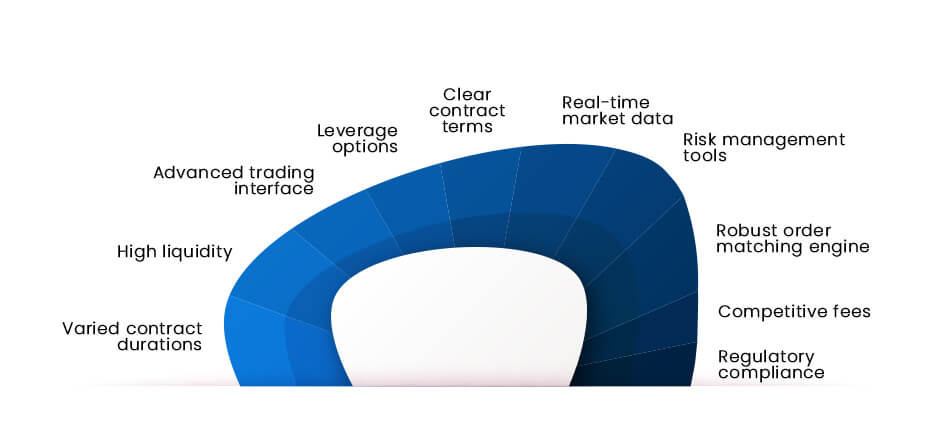 Varied contract durations

High liquidity

Advanced trading interface

Leverage options

Clear contract terms

Real-time market data

Risk management tools

Robust order matching engine

Competitive fees

Regulatory compliance